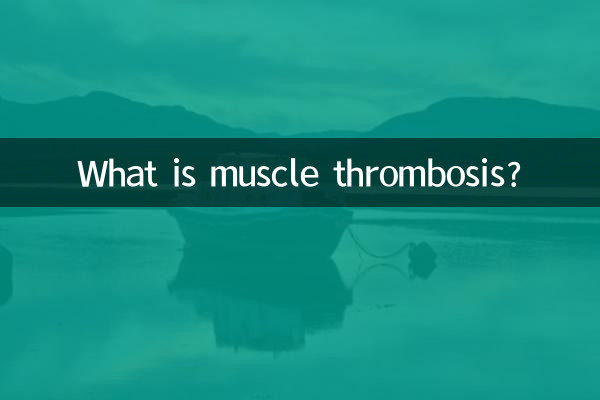 What is muscle thrombosis?